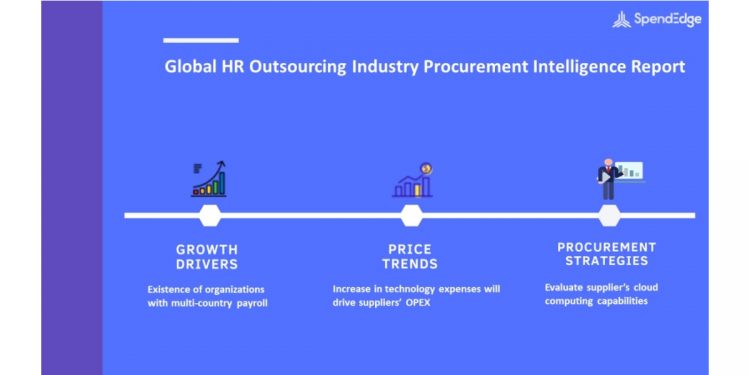 SpendEdge

Global HR Outsourcing Industry Procurement Intelligence Report

GROWTH DRIVERS

Existence of organizations with multi-country payroll

PRICE TRENDS

Increase in technology expenses will drive suppliers' OPEX

PROCUREMENT STRATEGIES

Evaluate supplier's cloud computing capabilities